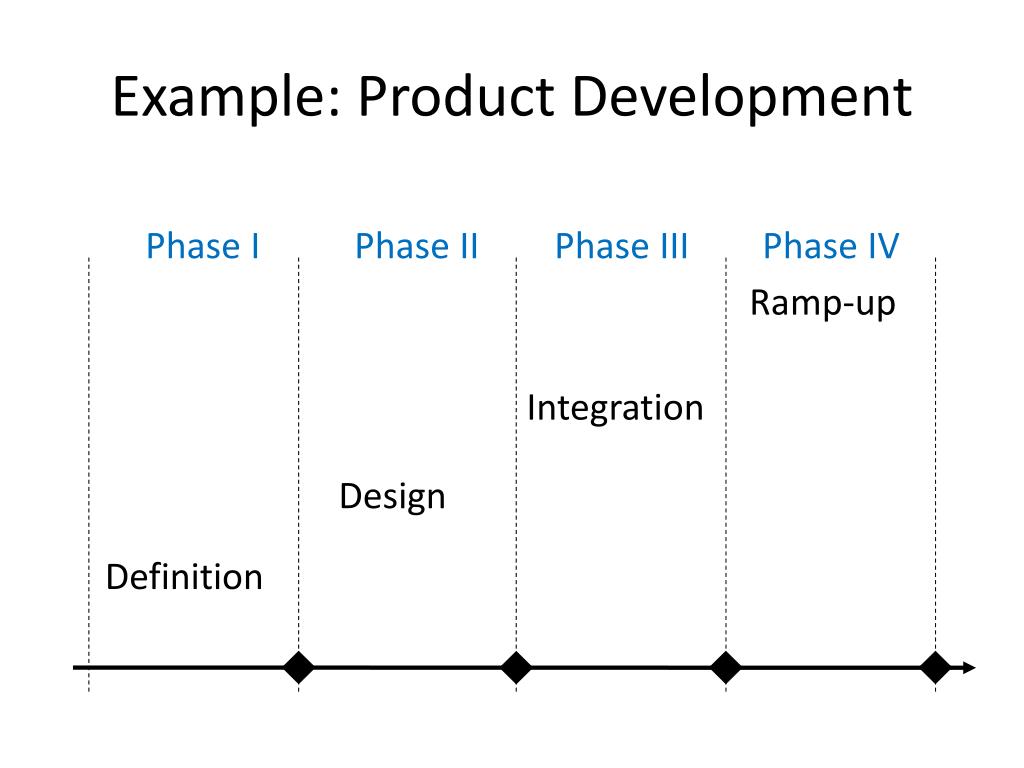 Example: Product Development

Phase I

Phase II

Phase III

Phase IV

Ramp-up

Integration

Design

Definition